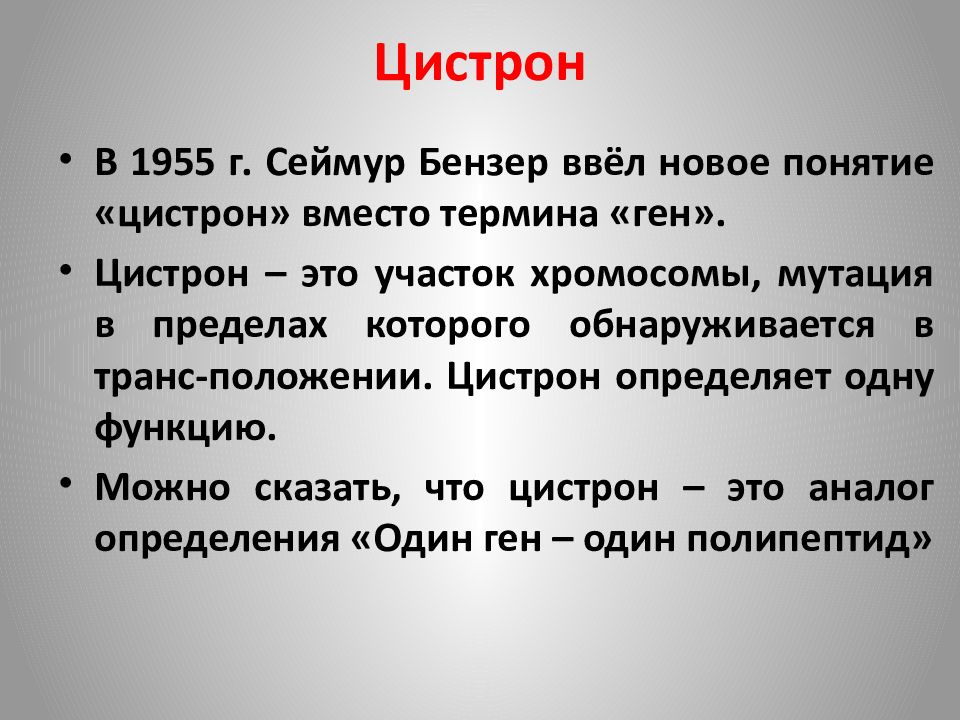 Цистрон

• В 1955 г. Сеймур Бензер ввёл новое понятие «цистрон» вместо термина «ген».

• Цистрон – это участок хромосомы, мутация в пределах которого обнаруживается в транс-положении. Цистрон определяет одну функцию.

• Можно сказать, что цистрон – это аналог определения «Один ген – один полипептид»